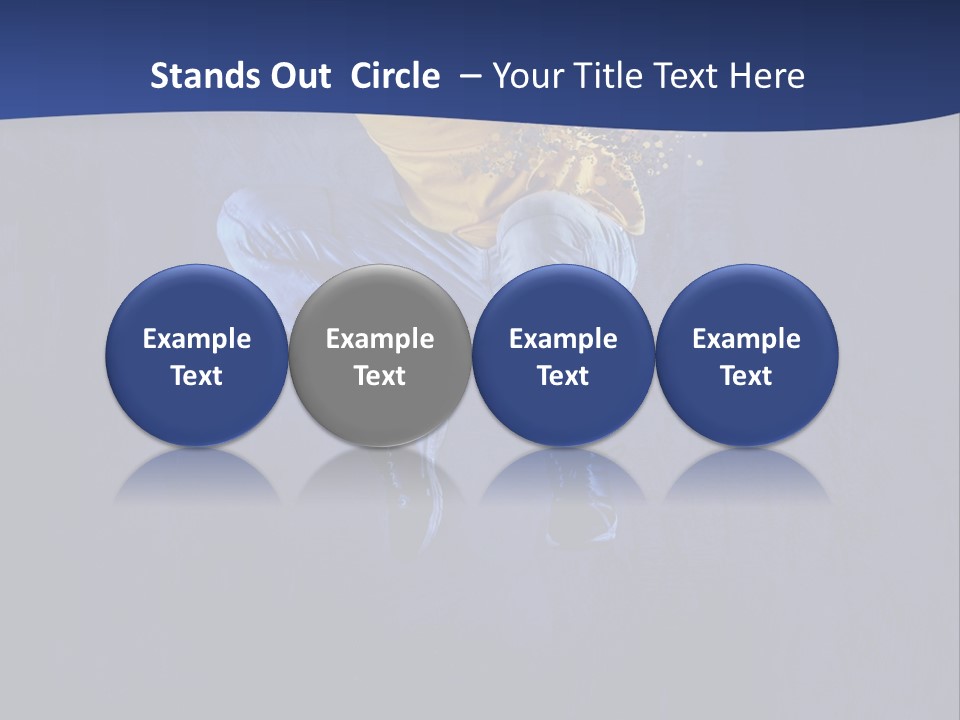 Stands Out Circle – Your Title Text Here

Example Text

Example Text

Example Text

Example Text